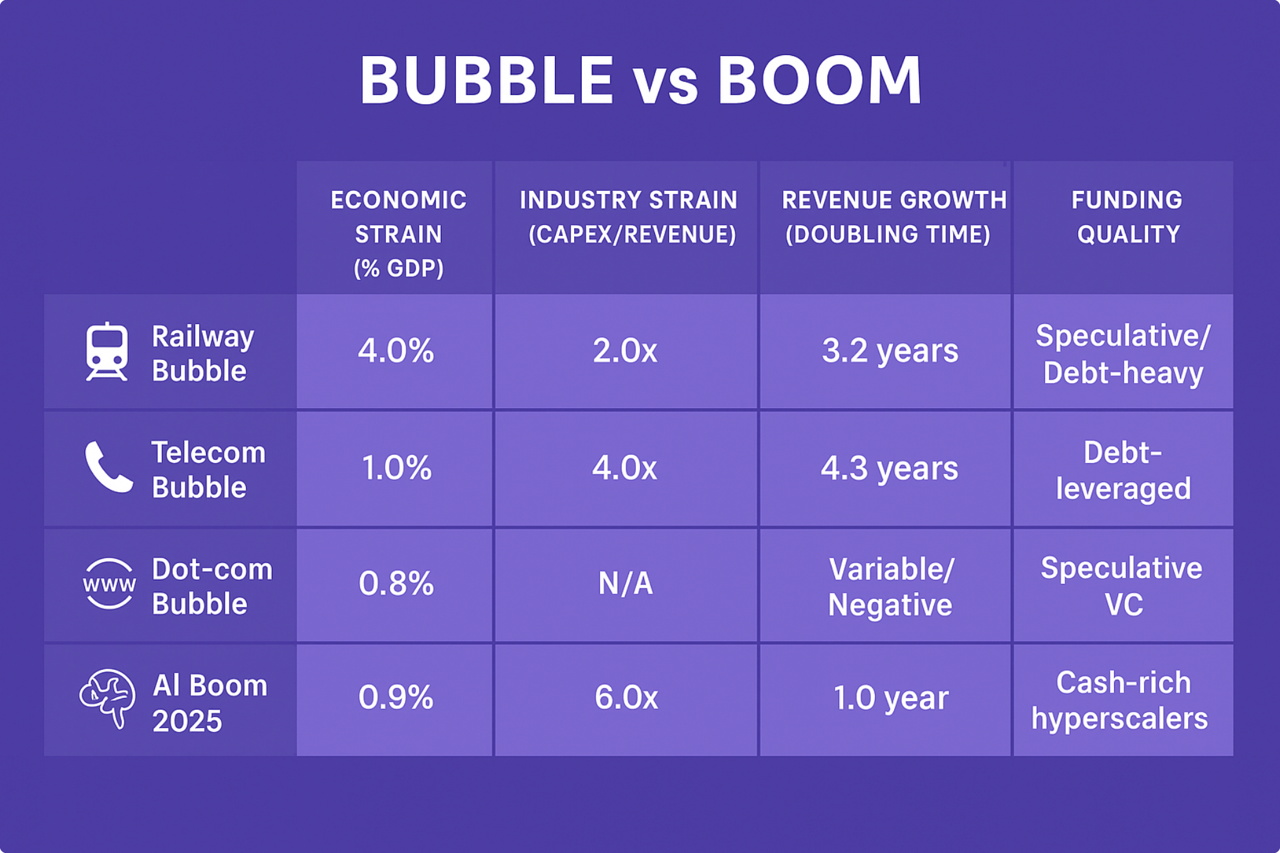 BUBBLE vs BOOM

| | ECONOMIC STRAIN (% GDP) | INDUSTRY STRAIN (CAPEX/REVENUE) | REVENUE GROWTH (DOUBLING TIME) | FUNDING QUALITY |
|---|---|---|---|---|
| Railway Bubble | 4.0% | 2.0x | 3.2 years | Speculative/ Debt-heavy |
| Telecom Bubble | 1.0% | 4.0x | 4.3 years | Debt-leveraged |
| www Dot-com Bubble | 0.8% | N/A | Variable/ Negative | Speculative VC |
| AI Boom 2025 | 0.9% | 6.0x | 1.0 year | Cash-rich hyperscalers |